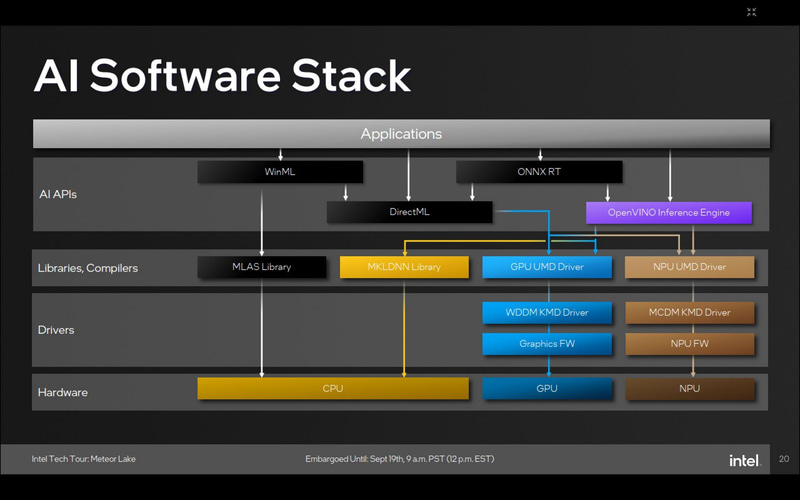 AI Software Stack

Applications

AI APIs

WinML

ONNX RT

DirectML

OpenVINO Inference Engine

Libraries, Compilers

MLAS Library

MKLDNN Library

GPU UMD Driver

NPU UMD Driver

Drivers

WDDM KMD Driver

MCDM KMD Driver

Graphics FW

NPU FW

Hardware

CPU

GPU

NPU

Intel Tech Tour: Meteor Lake

Embargoed Until: Sept 19th, 9 a.m. PST (12 p.m. EST)

intel.

20